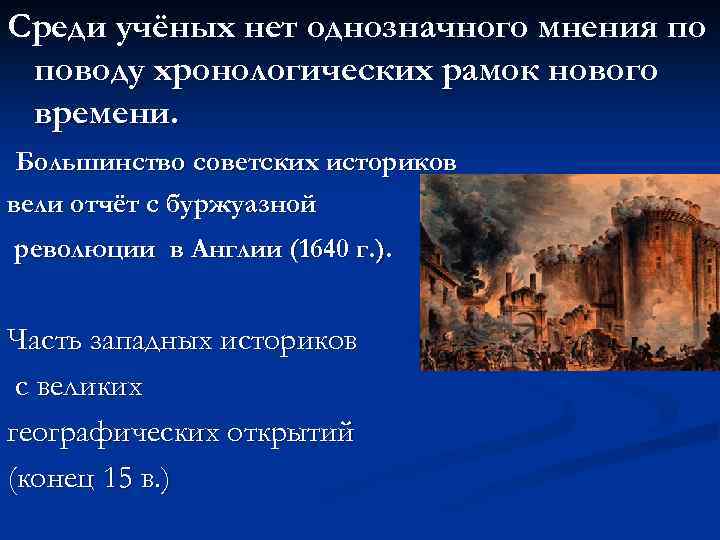 Среди учёных нет однозначного мнения по поводу хронологических рамок нового времени.

Большинство советских историков вели отчёт с буржуазной революции в Англии (1640 г.).

Часть западных историков с великих географических открытий (конец 15 в.)